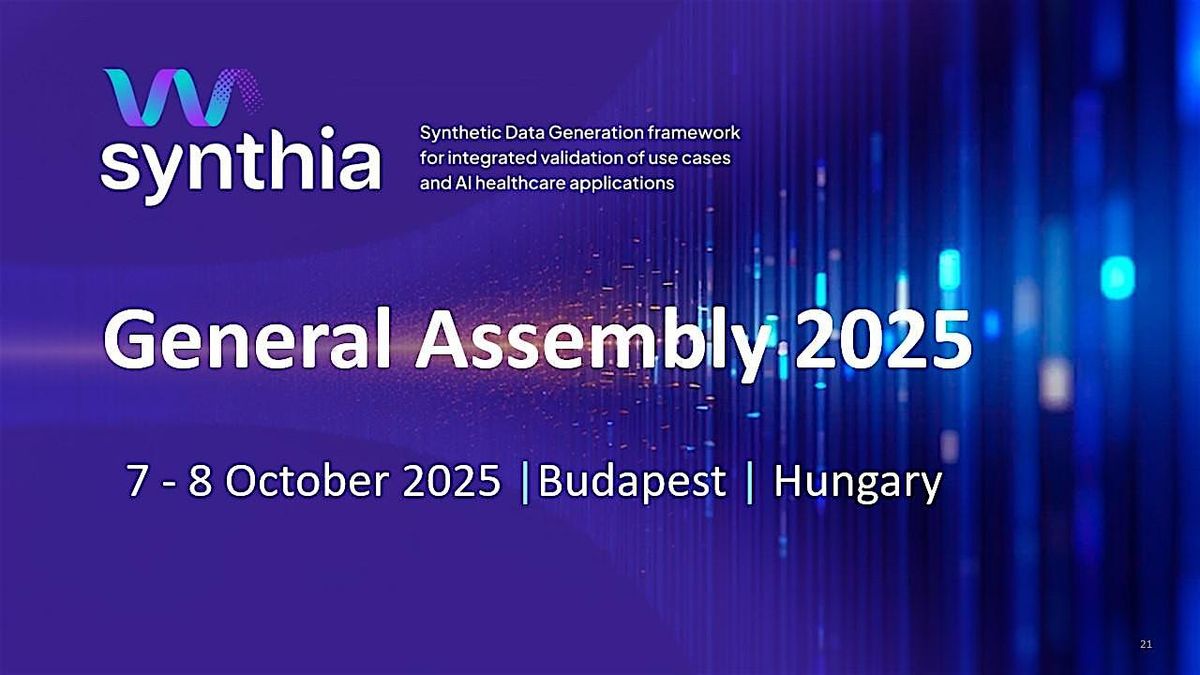 synthia

Synthetic Data Generation framework for integrated validation of use cases and AI healthcare applications

General Assembly 2025

7 - 8 October 2025 |Budapest | Hungary

21